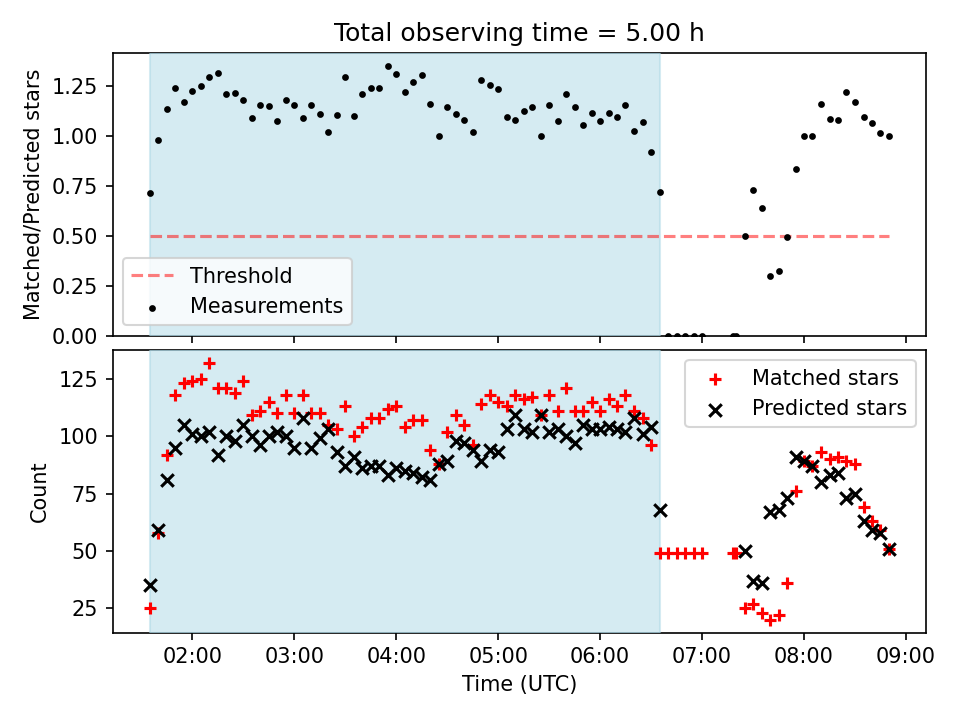 Total observing time = 5.00 h

Matched/Predicted stars

1.25
1.00
0.75
0.50
0.25
0.00

Threshold
Measurements

Count

125
100
75
50
25

Matched stars
Predicted stars

02:00
03:00
04:00
05:00
06:00
07:00
08:00
09:00

Time (UTC)